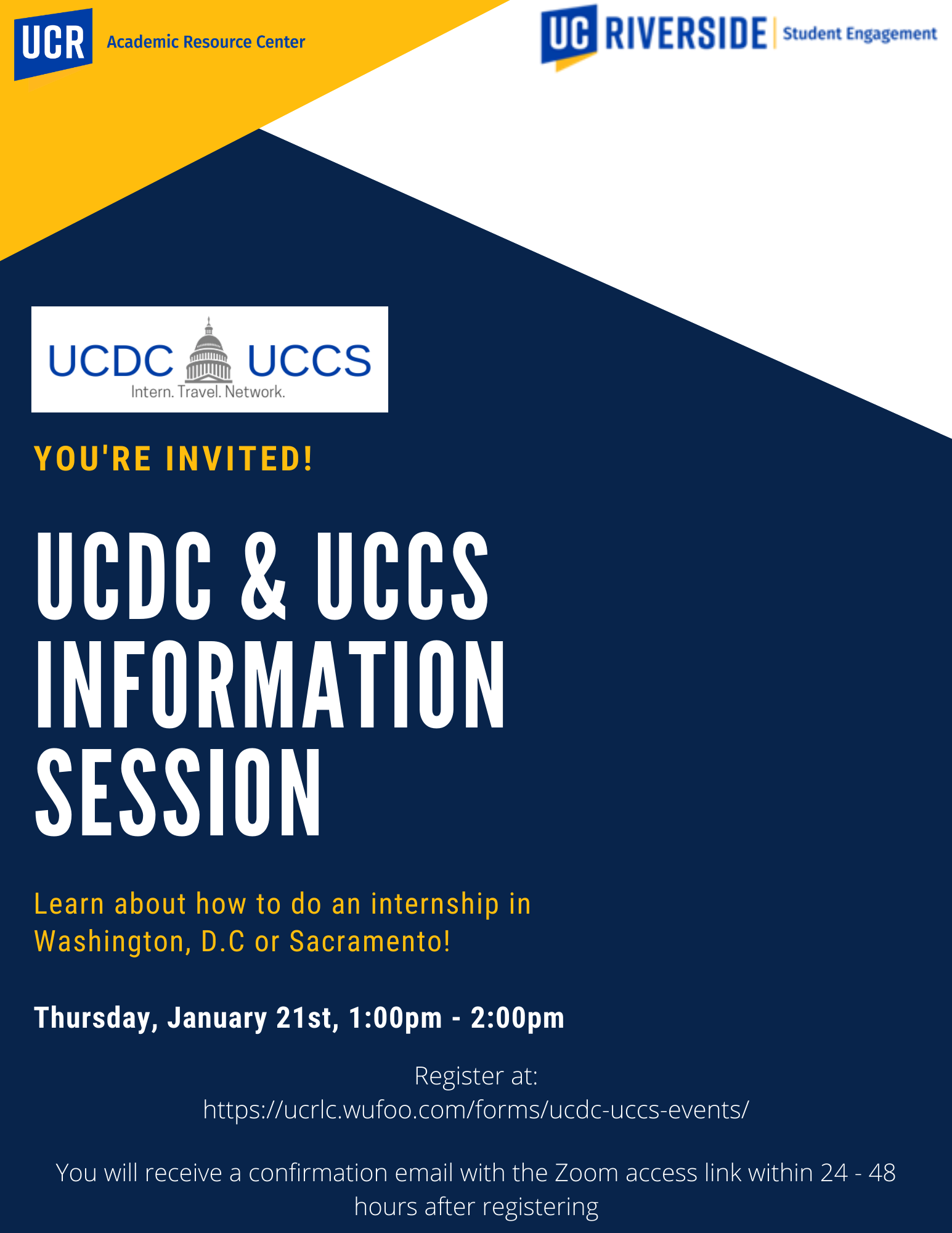 UCR Academic Resource Center

UC RIVERSIDE | Student Engagement

UCDC UCCS
Intern. Travel. Network.

YOU'RE INVITED!

UCDC & UCCS INFORMATION SESSION

Learn about how to do an internship in Washington, D.C or Sacramento!

Thursday, January 21st, 1:00pm - 2:00pm

Register at:
https://ucrlc.wufoo.com/forms/ucdc-uccs-events/

You will receive a confirmation email with the Zoom access link within 24 - 48 hours after registering